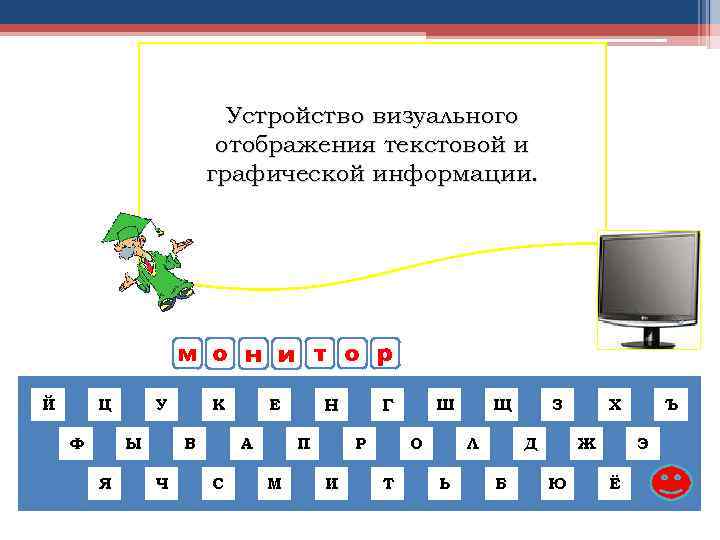 Устройство визуального отображения текстовой и графической информации.

м о н и т о р

Й Ц У К Е Н Г Ш Щ З Х Ъ
Ф Ы В А П Р О Л Д Ж Э
Я Ч С М И Т Ь Б Ю Ё